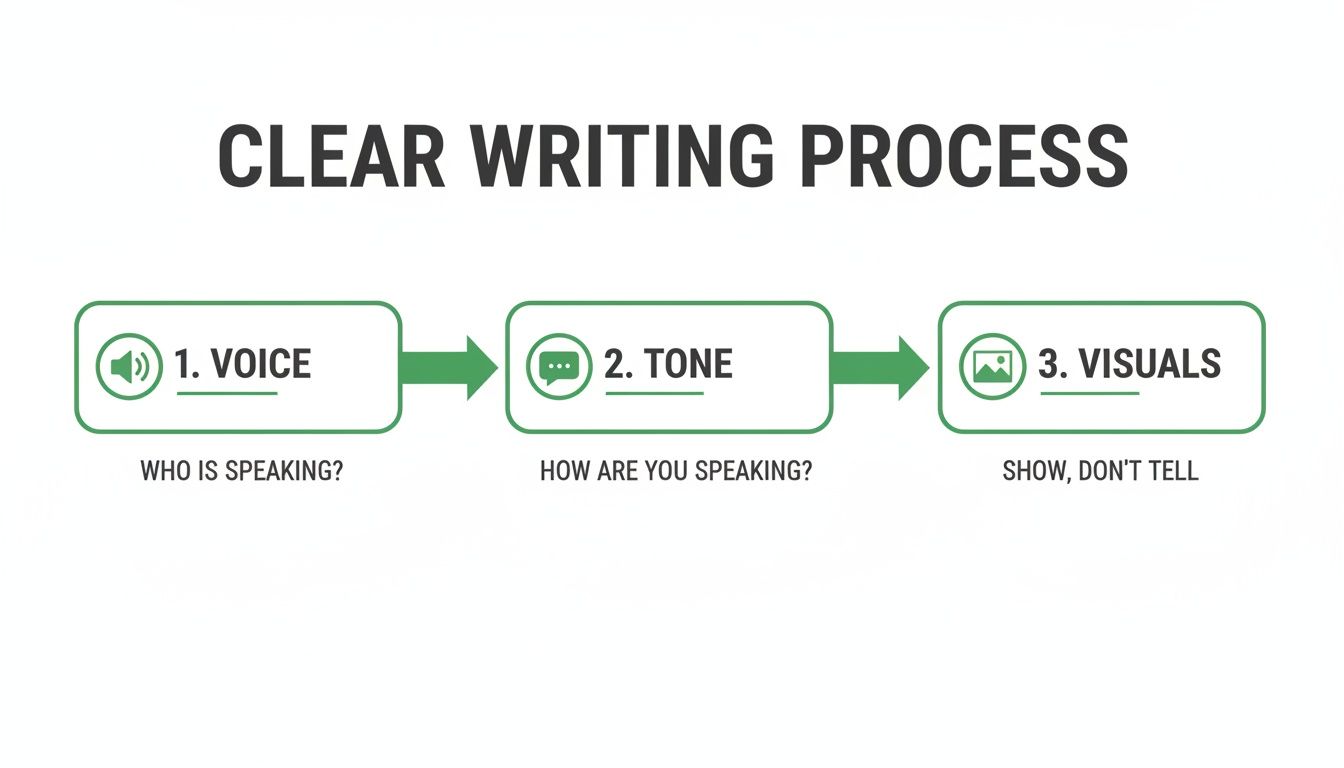 CLEAR WRITING PROCESS

1. VOICE

WHO IS SPEAKING?

2. TONE

HOW ARE YOU SPEAKING?

3. VISUALS

SHOW, DON'T TELL